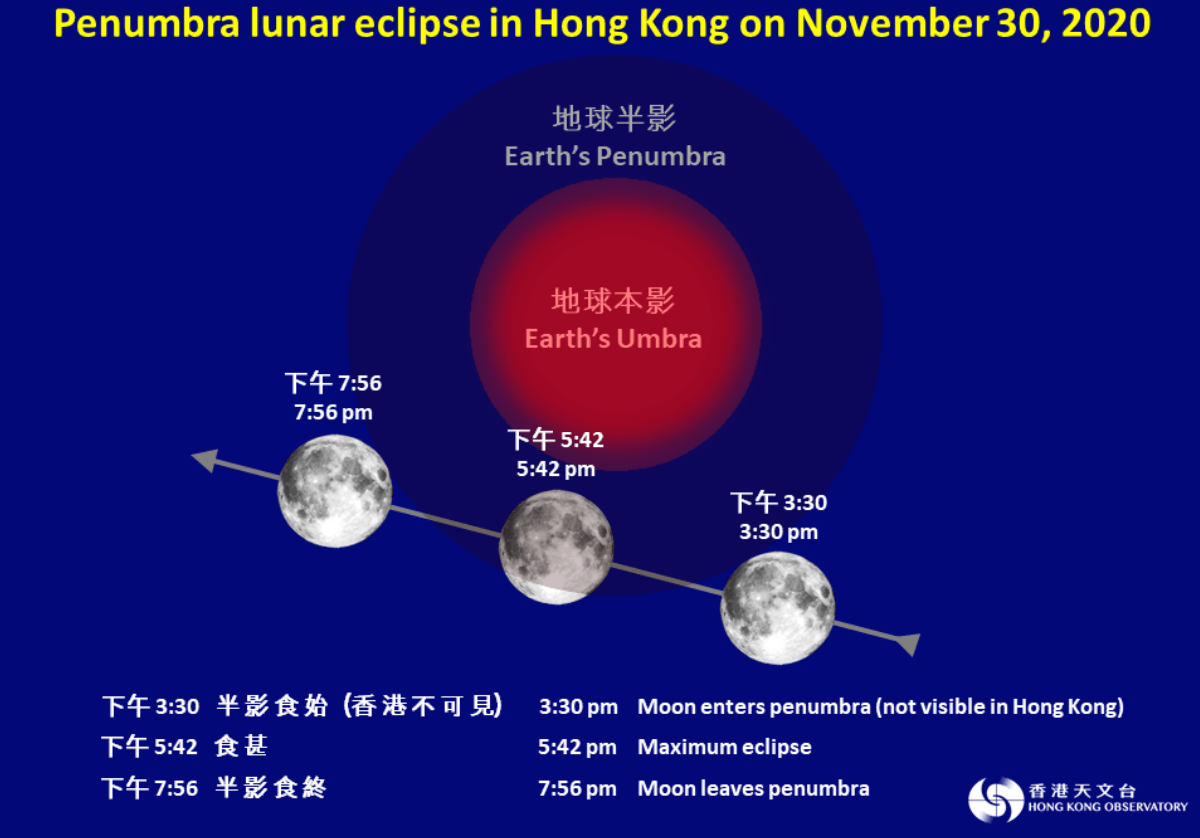 Penumbra lunar eclipse in Hong Kong on November 30, 2020

地球半影
Earth's Penumbra

地球本影
Earth's Umbra

下午 7:56
7:56 pm

下午 5:42
5:42 pm

下午 3:30
3:30 pm

下午 3:30 半影食始 (香港不可見) 3:30 pm Moon enters penumbra (not visible in Hong Kong)
下午 5:42 食甚 5:42 pm Maximum eclipse
下午 7:56 半影食終 7:56 pm Moon leaves penumbra

香港天文台
HONG KONG OBSERVATORY